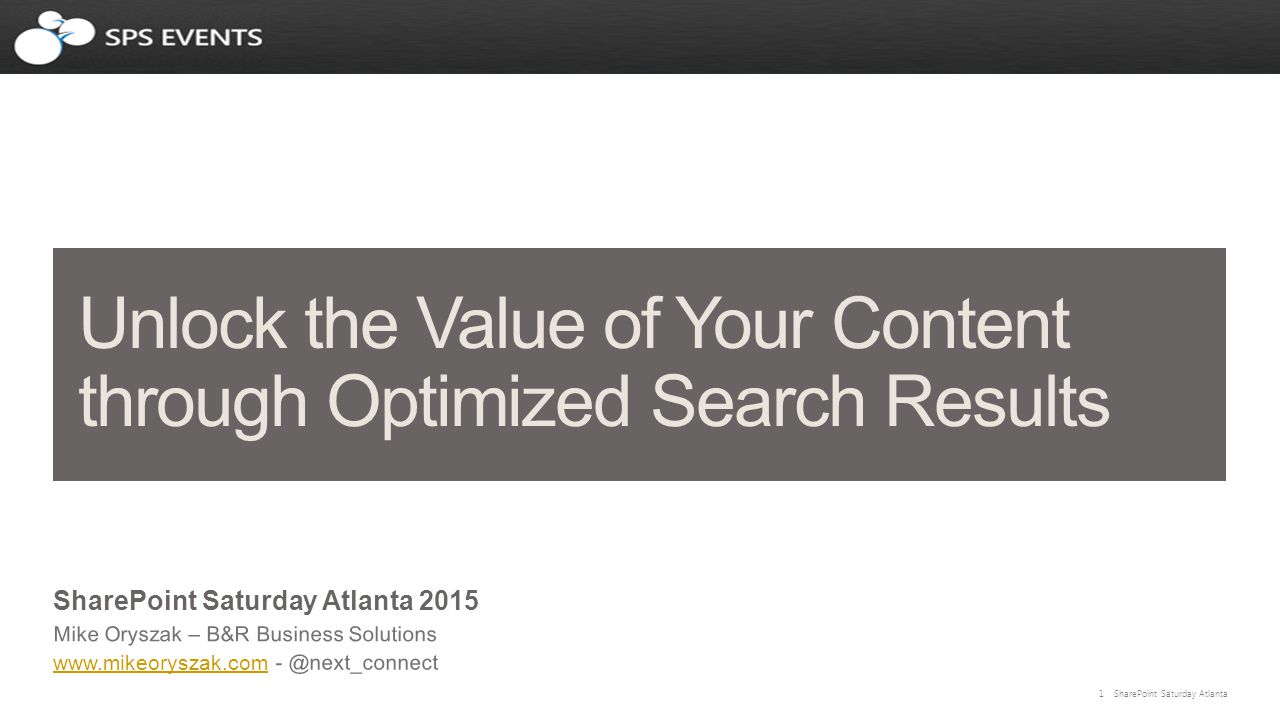 SPS EVENTS

Unlock the Value of Your Content through Optimized Search Results

SharePoint Saturday Atlanta 2015
Mike Oryszak – B&R Business Solutions
www.mikeoryszak.com - @next_connect

1 SharePoint Saturday Atlanta